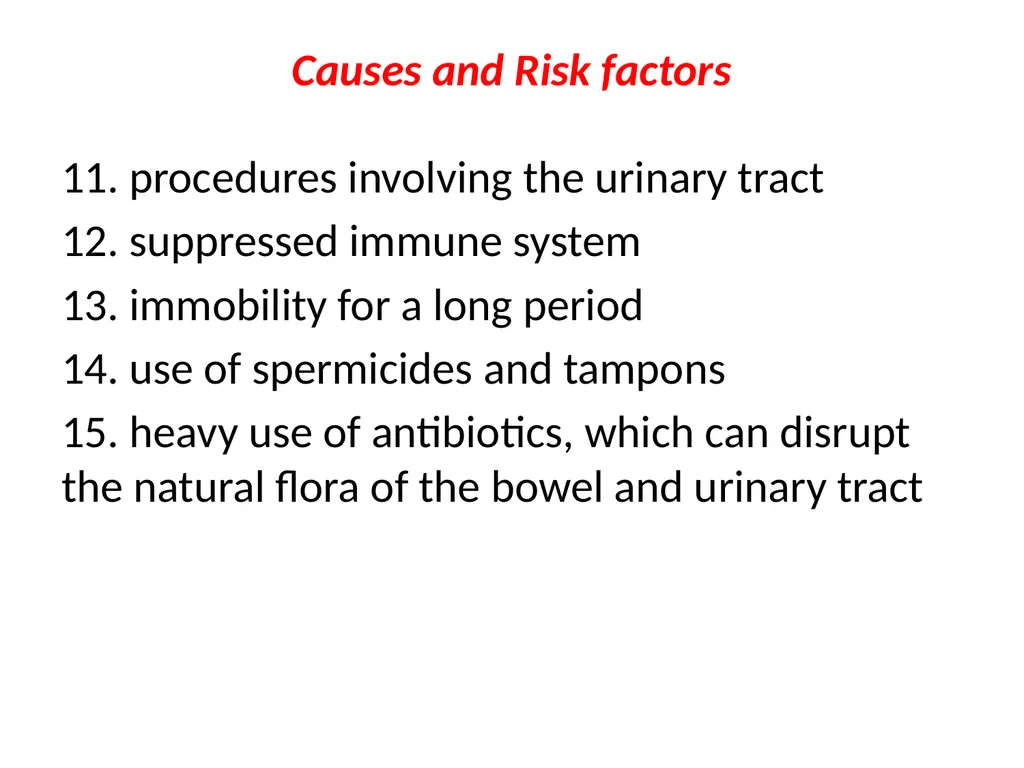 Causes and Risk factors

11. procedures involving the urinary tract

12. suppressed immune system

13. immobility for a long period

14. use of spermicides and tampons

15. heavy use of antibiotics, which can disrupt the natural flora of the bowel and urinary tract